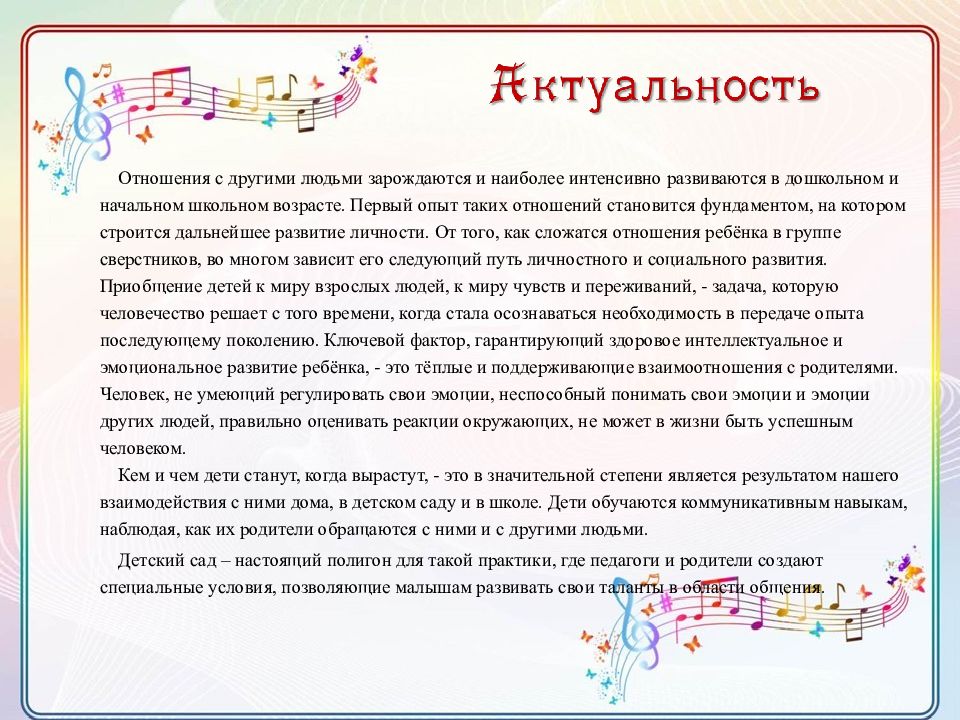 Актуальность

Отношения с другими людьми зарождаются и наиболее интенсивно развиваются в дошкольном и начальном школьном возрасте. Первый опыт таких отношений становится фундаментом, на котором строится дальнейшее развитие личности. От того, как сложатся отношения ребёнка в группе сверстников, во многом зависит его следующий путь личностного и социального развития. Приобщение детей к миру взрослых людей, к миру чувств и переживаний, - задача, которую человечество решает с того времени, когда стала осознаваться необходимость в передаче опыта последующему поколению. Ключевой фактор, гарантирующий здоровое интеллектуальное и эмоциональное развитие ребёнка, - это тёплые и поддерживающие взаимоотношения с родителями. Человек, не умеющий регулировать свои эмоции, неспособный понимать свои эмоции и эмоции других людей, правильно оценивать реакции окружающих, не может в жизни быть успешным человеком.

Кем и чем дети станут, когда вырастут, - это в значительной степени является результатом нашего взаимодействия с ними дома, в детском саду и в школе. Дети обучаются коммуникативным навыкам, наблюдая, как их родители обращаются с ними и с другими людьми.

Детский сад – настоящий полигон для такой практики, где педагоги и родители создают специальные условия, позволяющие малышам развивать свои таланты в области общения.